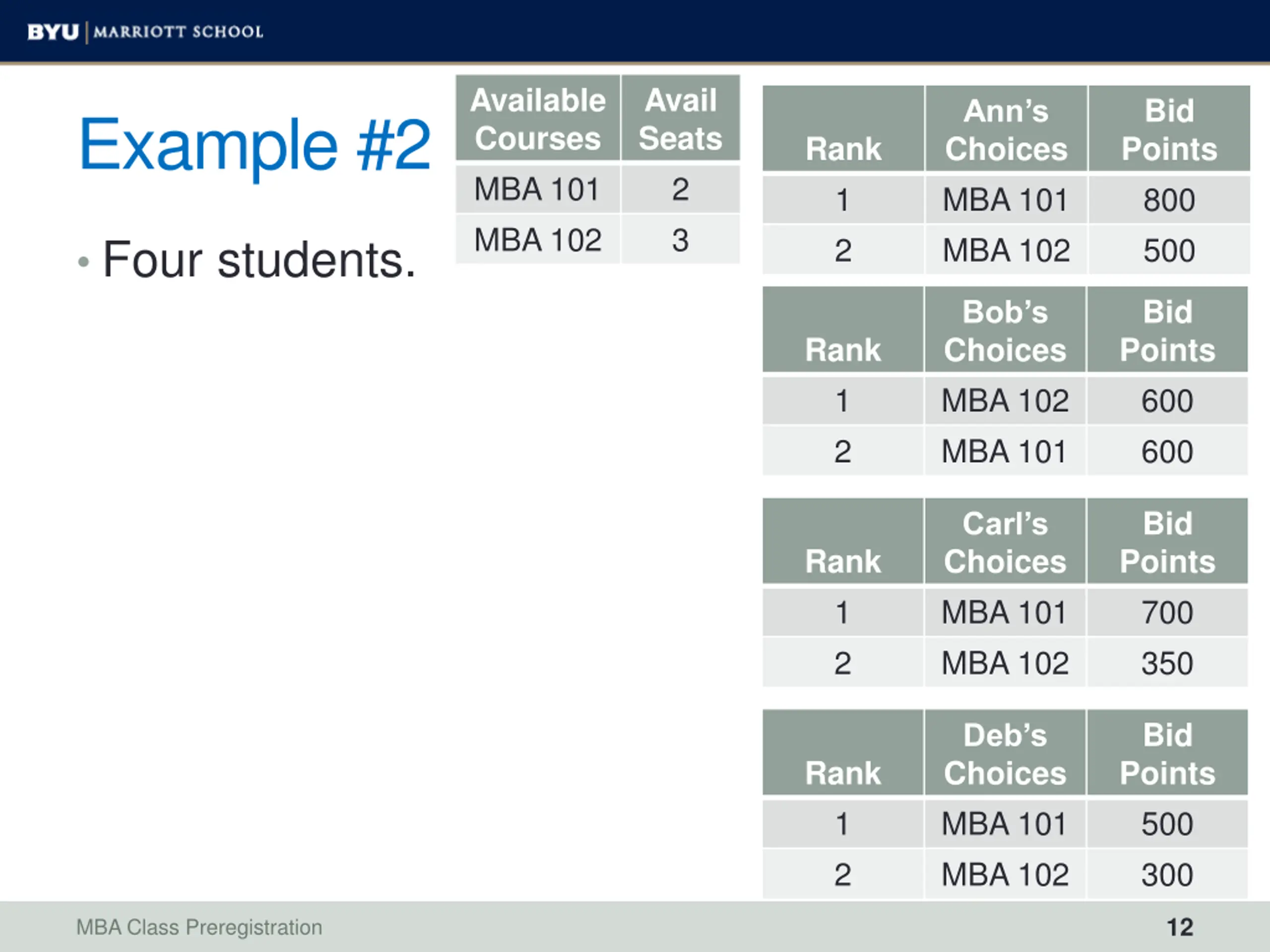 BYU | MARRIOTT SCHOOL

Example #2

• Four students.

| Available Courses | Avail Seats |
|---|---|
| MBA 101 | 2 |
| MBA 102 | 3 |

| Rank | Ann's Choices | Bid Points |
|---|---|---|
| 1 | MBA 101 | 800 |
| 2 | MBA 102 | 500 |

| Rank | Bob's Choices | Bid Points |
|---|---|---|
| 1 | MBA 102 | 600 |
| 2 | MBA 101 | 600 |

| Rank | Carl's Choices | Bid Points |
|---|---|---|
| 1 | MBA 101 | 700 |
| 2 | MBA 102 | 350 |

| Rank | Deb's Choices | Bid Points |
|---|---|---|
| 1 | MBA 101 | 500 |
| 2 | MBA 102 | 300 |

MBA Class Preregistration

12